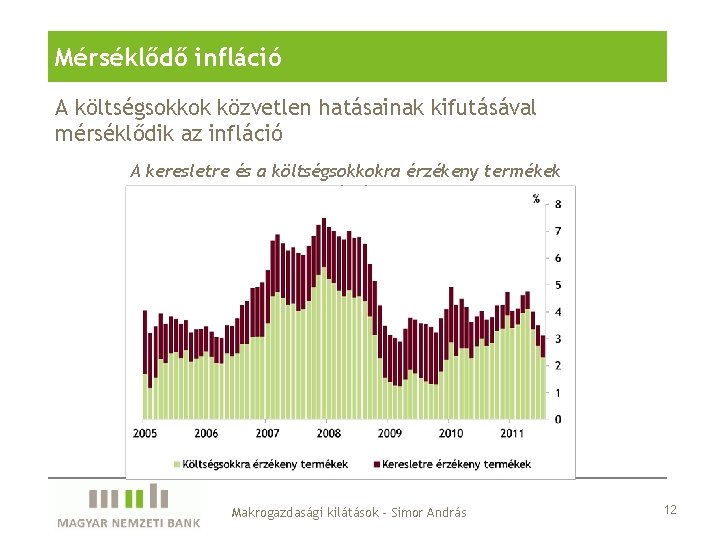 Mérséklődő infláció

A költségsokkok közvetlen hatásainak kifutásával mérséklődik az infláció

A keresletre és a költségsokkokra érzékeny termékek

%
8
7
6
5
4
3
2
1
0

2005 2006 2007 2008 2009 2010 2011

Költségsokkra érzékeny termékek
Keresletre érzékeny termékek

MAGYAR NEMZETI BANK

Makrogazdasági kilátások - Simor András

12